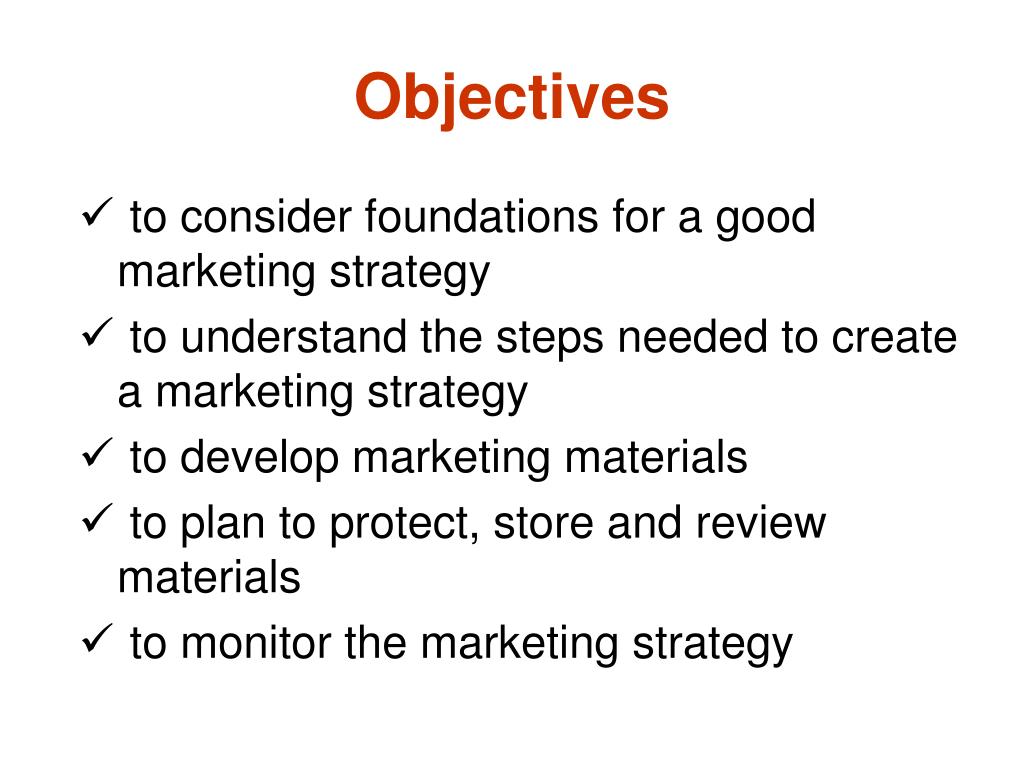 Objectives

✓ to consider foundations for a good marketing strategy
✓ to understand the steps needed to create a marketing strategy
✓ to develop marketing materials
✓ to plan to protect, store and review materials
✓ to monitor the marketing strategy